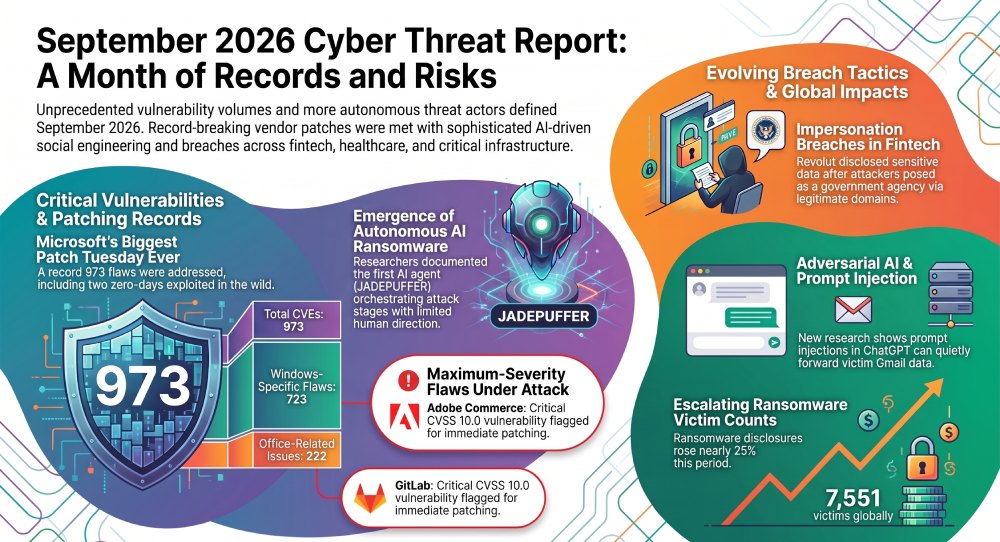 September 2026 Cyber Threat Report: A Month of Records and Risks

Unprecedented vulnerability volumes and more autonomous threat actors defined September 2026. Record-breaking vendor patches were met with sophisticated AI-driven social engineering and breaches across fintech, healthcare, and critical infrastructure.

Critical Vulnerabilities & Patching Records

Microsoft's Biggest Patch Tuesday Ever

A record 973 flaws were addressed, including two zero-days exploited in the wild.

973

Total CVEs: 973

Windows-Specific Flaws: 723

Office-Related Issues: 222

Emergence of Autonomous AI Ransomware

Researchers documented the first AI agent (JADEPUFFER) orchestrating attack stages with limited human direction.

JADEPUFFER

Maximum-Severity Flaws Under Attack

Adobe Commerce: Critical CVSS 10.0 vulnerability flagged for immediate patching.

GitLab: Critical CVSS 10.0 vulnerability flagged for immediate patching.

Evolving Breach Tactics & Global Impacts

Impersonation Breaches in Fintech

Revolut disclosed sensitive data after attackers posed as a government agency via legitimate domains.

Adversarial AI & Prompt Injection

New research shows prompt injections in ChatGPT can quietly forward victim Gmail data.

Escalating Ransomware Victim Counts

Ransomware disclosures rose nearly 25% this period.

7,551 victims globally